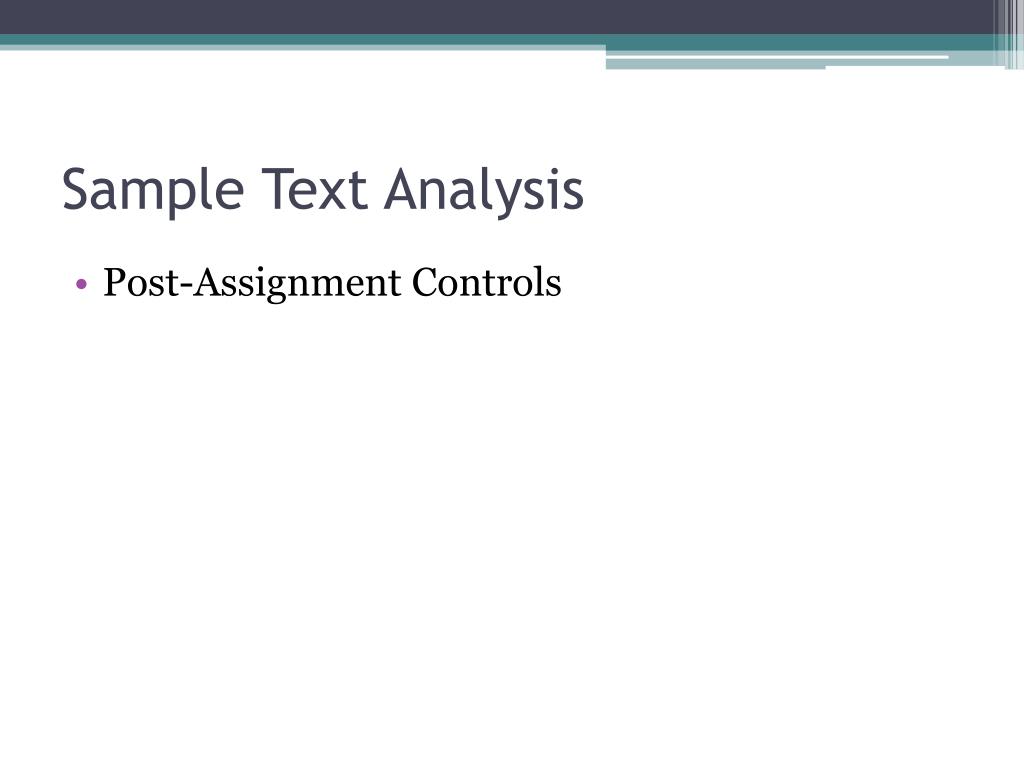 Sample Text Analysis

• Post-Assignment Controls